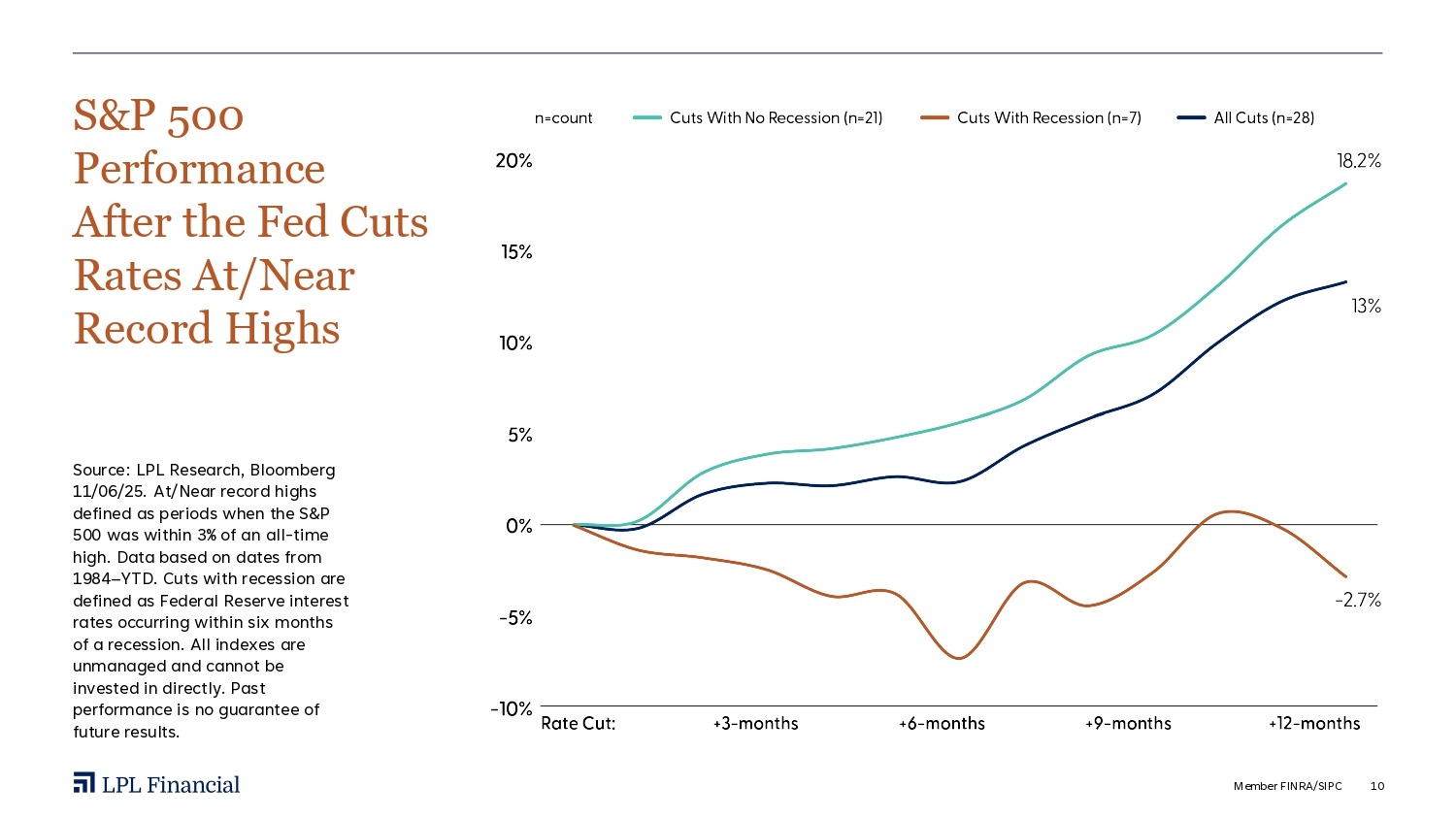 S&P 500 Performance After the Fed Cuts Rates At/Near Record Highs

Source: LPL Research, Bloomberg 11/06/25. At/Near record highs defined as periods when the S&P 500 was within 3% of an all-time high. Data based on dates from 1984–YTD. Cuts with recession are defined as Federal Reserve interest rates occurring within six months of a recession. All indexes are unmanaged and cannot be invested in directly. Past performance is no guarantee of future results.

n=count
Cuts With No Recession (n=21)
Cuts With Recession (n=7)
All Cuts (n=28)

20%
15%
10%
5%
0%
-5%
-10%

18.2%
13%
-2.7%

Rate Cut:
+3-months
+6-months
+9-months
+12-months

LPL Financial

Member FINRA/SIPC
10